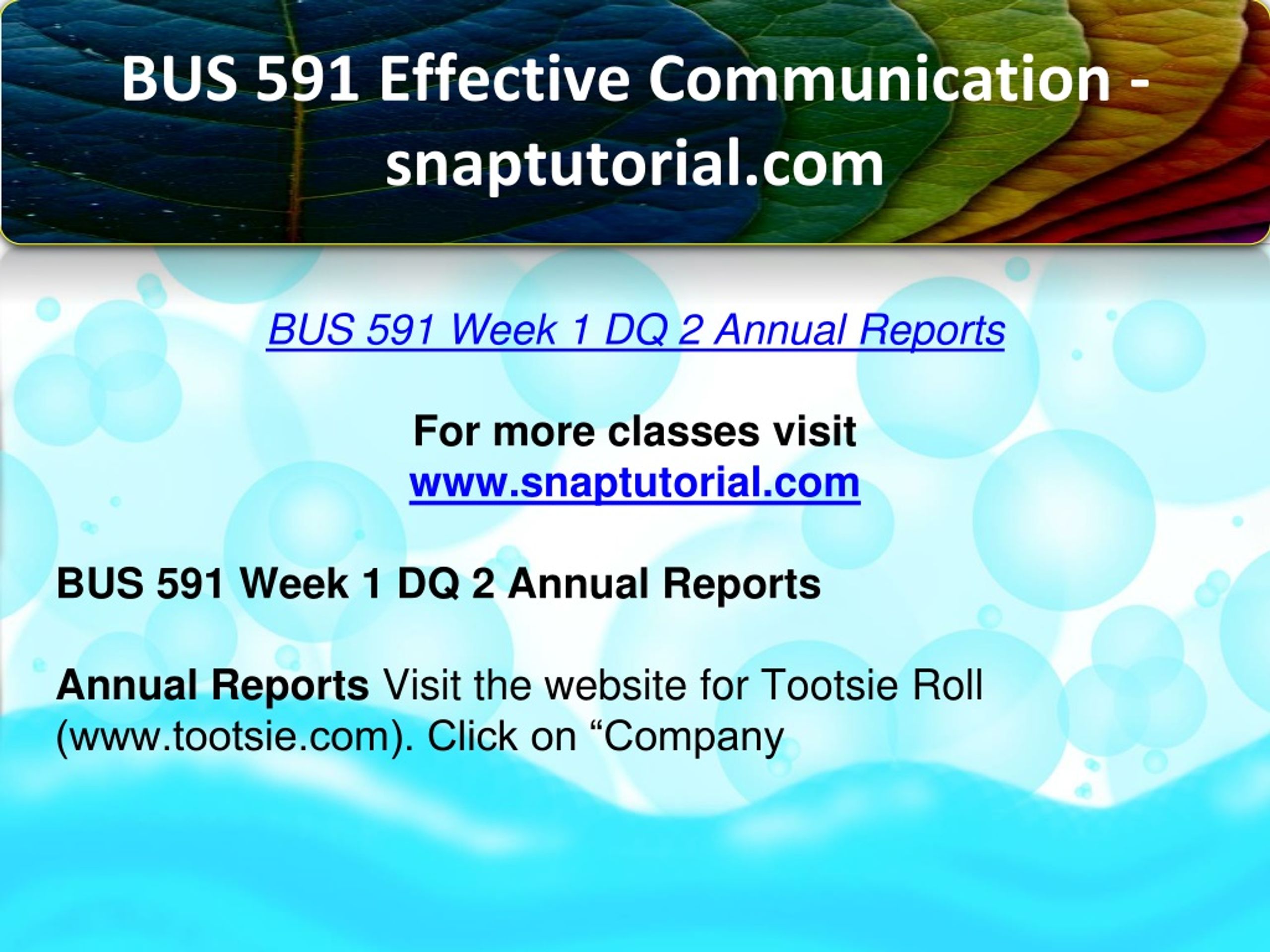 BUS 591 Effective Communication - snaptutorial.com

BUS 591 Week 1 DQ 2 Annual Reports

For more classes visit
www.snaptutorial.com

BUS 591 Week 1 DQ 2 Annual Reports

Annual Reports Visit the website for Tootsie Roll (www.tootsie.com). Click on “Company